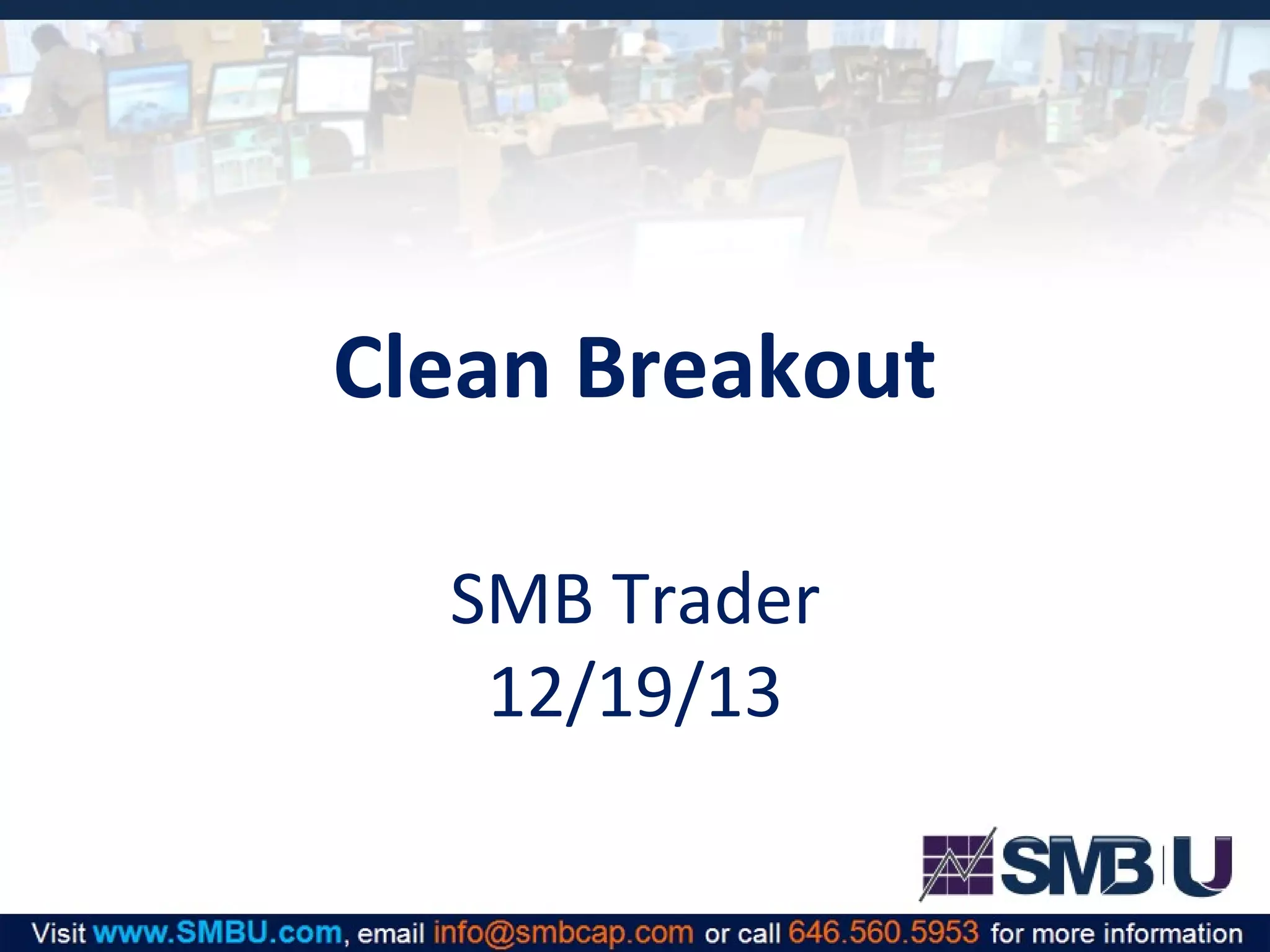 Clean Breakout

SMB Trader
12/19/13

SMB U

Visit www.SMBU.com, email info@smbcap.com or call 646.560.5953 for more information